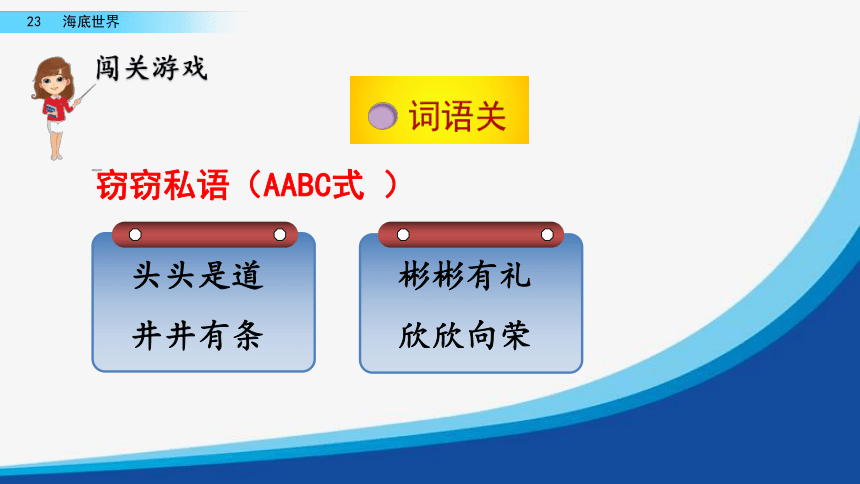 23 海底世界

闯关游戏

词语关

窃窃私语（AABC式 ）

头头是道
井井有条

彬彬有礼
欣欣向荣